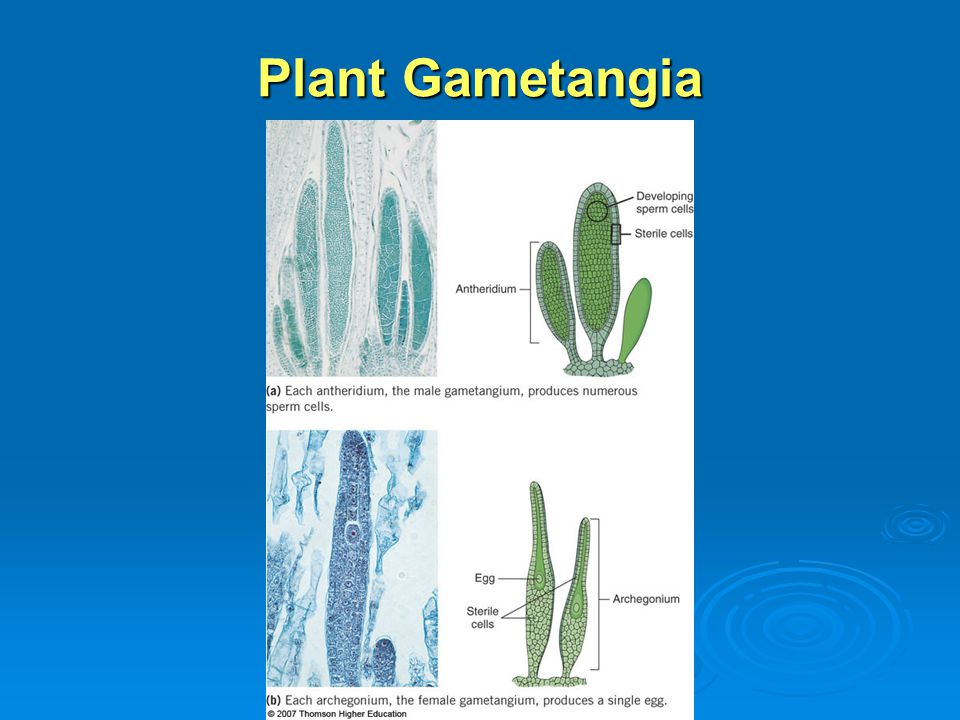 Plant Gametangia

Developing sperm cells

Sterile cells

Antheridium

(a) Each antheridium, the male gametangium, produces numerous sperm cells.

Egg

Sterile cells

Archegonium

(b) Each archegonium, the female gametangium, produces a single egg.

© 2007 Thomson Higher Education